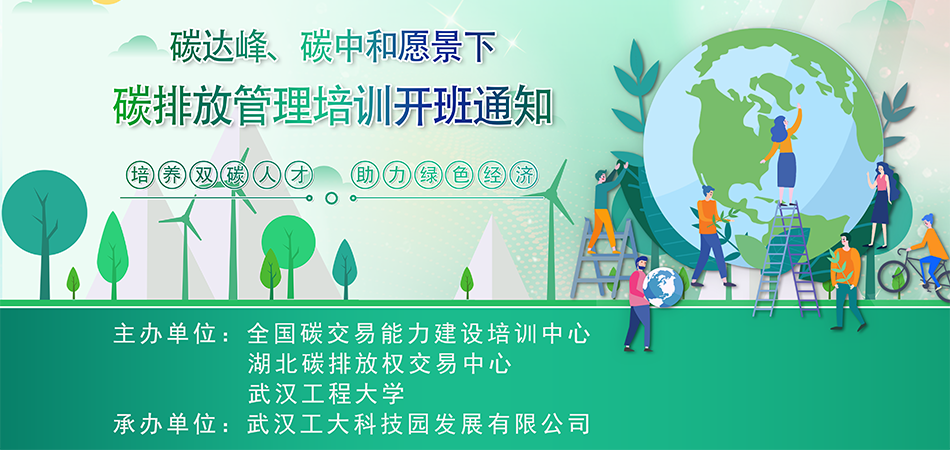 碳达峰、碳中和愿景下

碳排放管理培训开班通知

培养双碳人才　助力绿色经济

主办单位：全国碳交易能力建设培训中心
湖北碳排放权交易中心
武汉工程大学

承办单位：武汉工大科技园发展有限公司